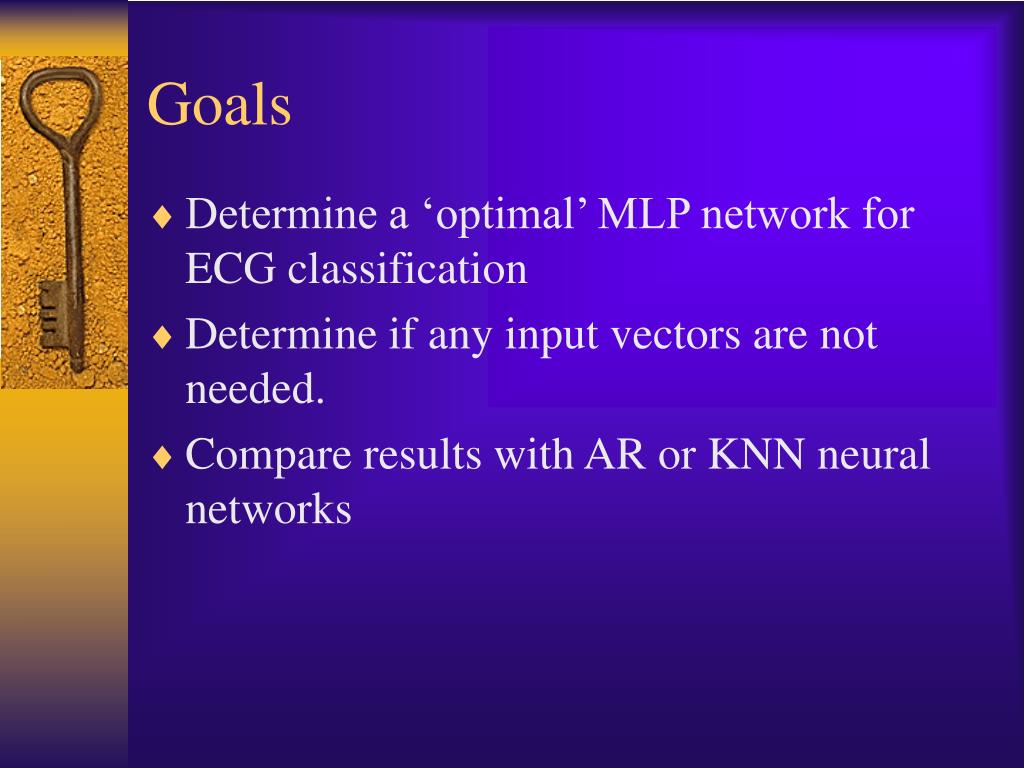 Goals

♦ Determine a ‘optimal’ MLP network for ECG classification
♦ Determine if any input vectors are not needed.
♦ Compare results with AR or KNN neural networks